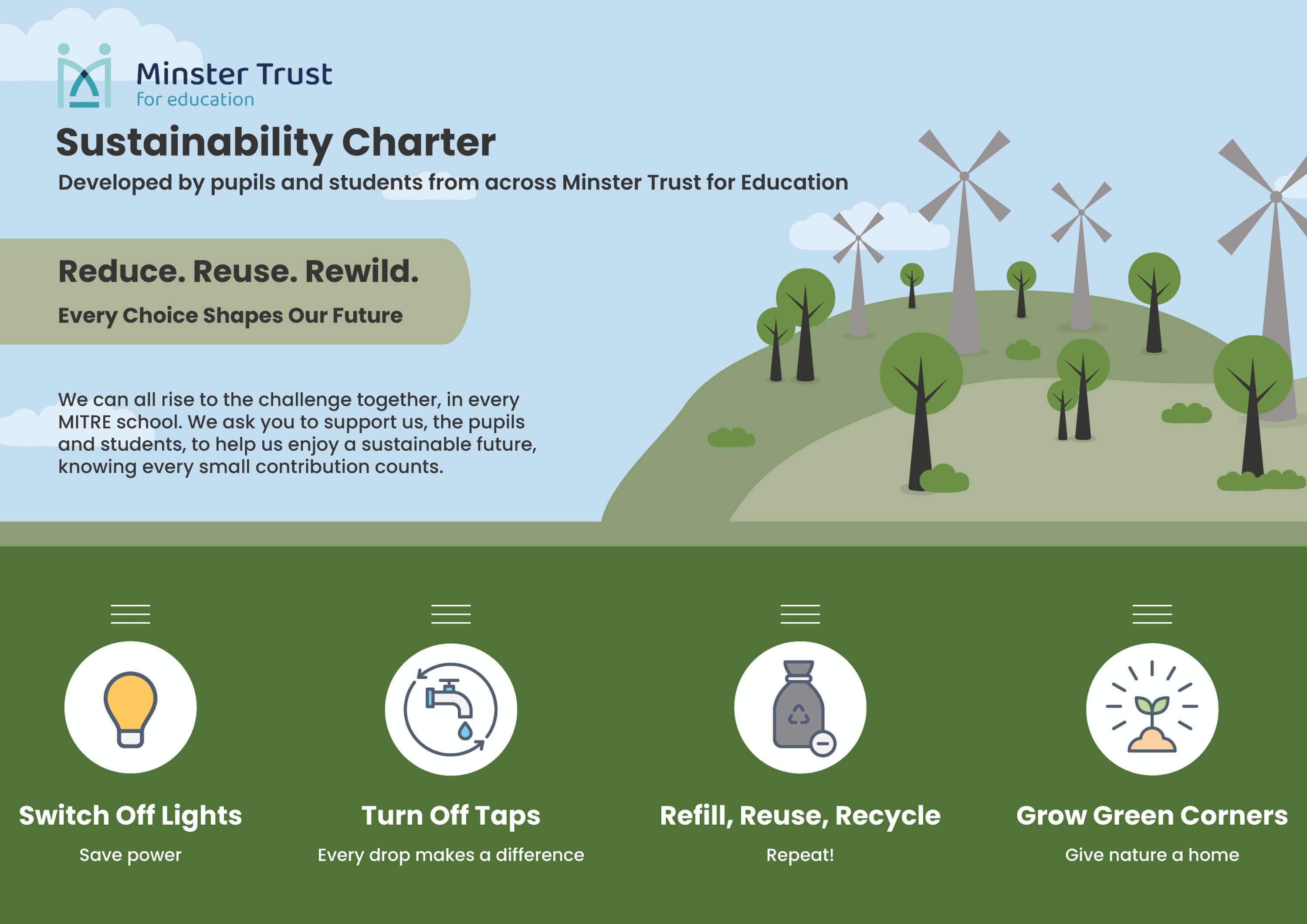 Minster Trust
for education

Sustainability Charter

Developed by pupils and students from across Minster Trust for Education

Reduce. Reuse. Rewild.

Every Choice Shapes Our Future

We can all rise to the challenge together, in every MITRE school. We ask you to support us, the pupils and students, to help us enjoy a sustainable future, knowing every small contribution counts.

Switch Off Lights

Save power

Turn Off Taps

Every drop makes a difference

Refill, Reuse, Recycle

Repeat!

Grow Green Corners

Give nature a home